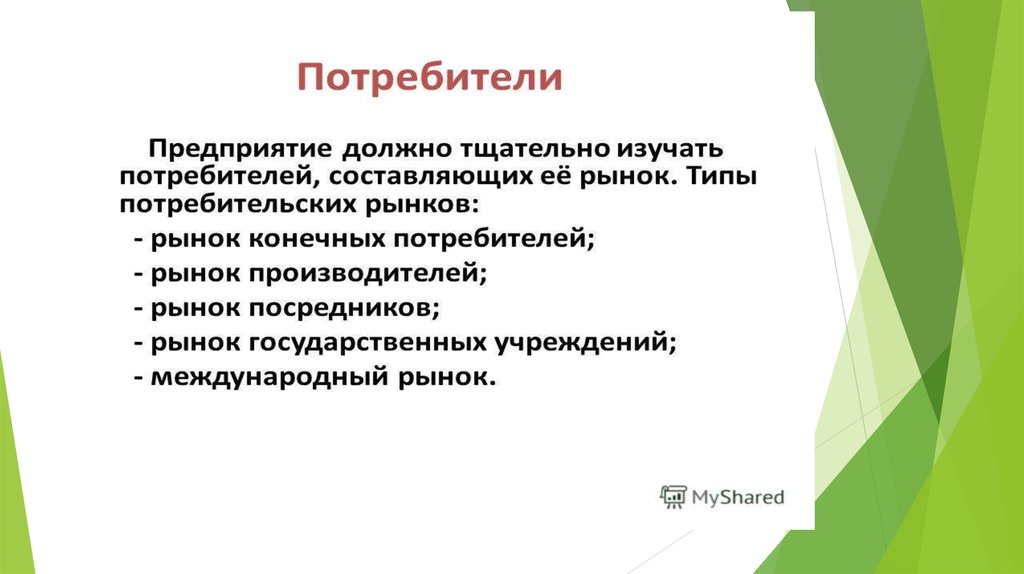 Потребители

Предприятие должно тщательно изучать потребителей, составляющих её рынок. Типы потребительских рынков:
- рынок конечных потребителей;
- рынок производителей;
- рынок посредников;
- рынок государственных учреждений;
- международный рынок.

MyShared